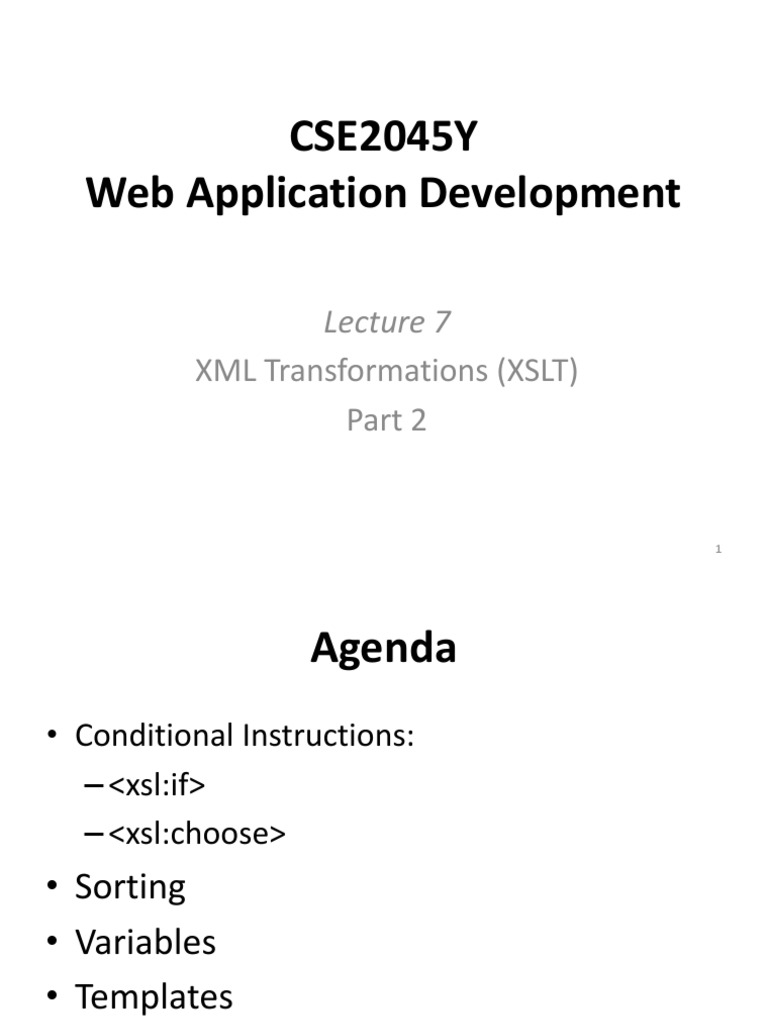 CSE2045Y
Web Application Development

Lecture 7
XML Transformations (XSLT)
Part 2

1

Agenda

• Conditional Instructions:
– <xsl:if>
– <xsl:choose>
• Sorting
• Variables
• Templates